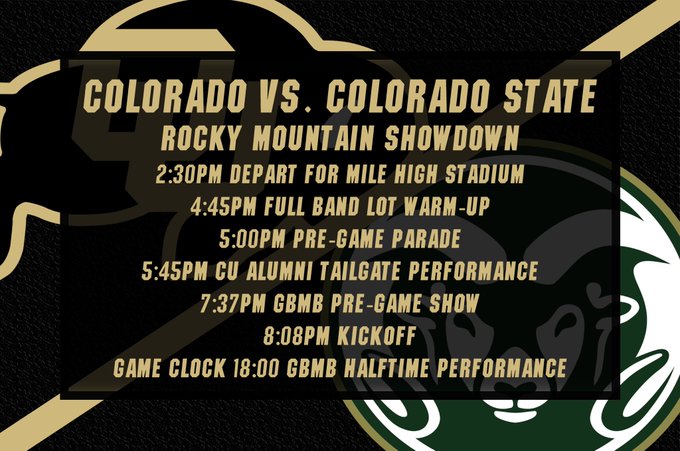 COLORADO VS. COLORADO STATE
ROCKY MOUNTAIN SHOWDOWN
2:30PM DEPART FOR MILE HIGH STADIUM
4:45PM FULL BAND LOT WARM-UP
5:00PM PRE-GAME PARADE
5:45PM CU ALUMNI TAILGATE PERFORMANCE
7:37PM GBMB PRE-GAME SHOW
8:08PM KICKOFF
GAME CLOCK 18:00 GBMB HALFTIME PERFORMANCE